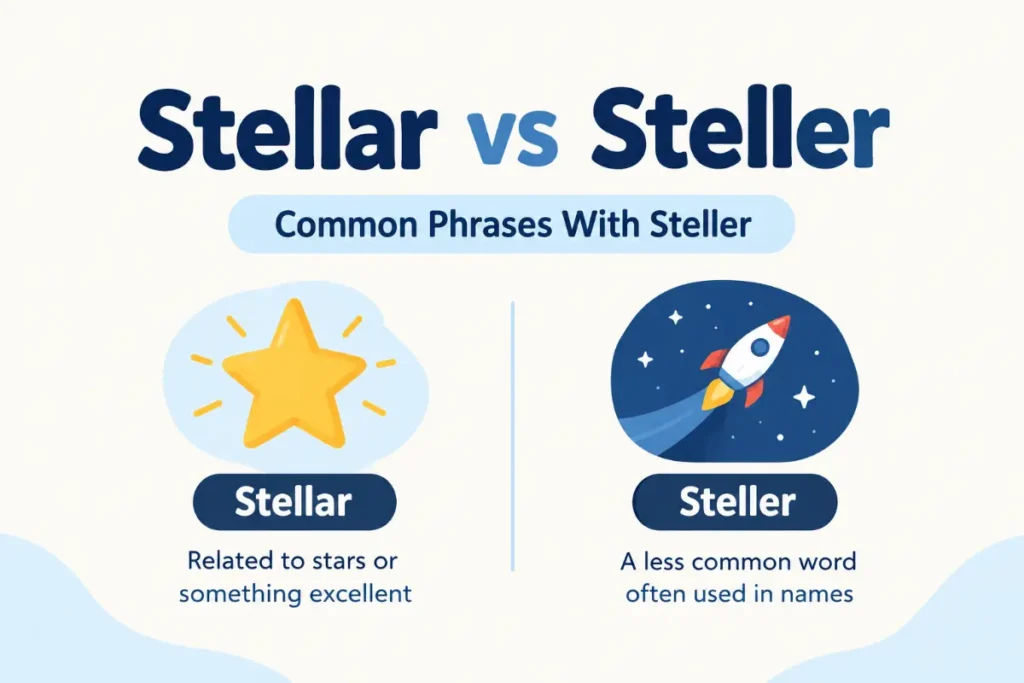 Stellar vs Steller

Common Phrases With Steller

Stellar

Related to stars or something excellent

Steller

A less common word often used in names